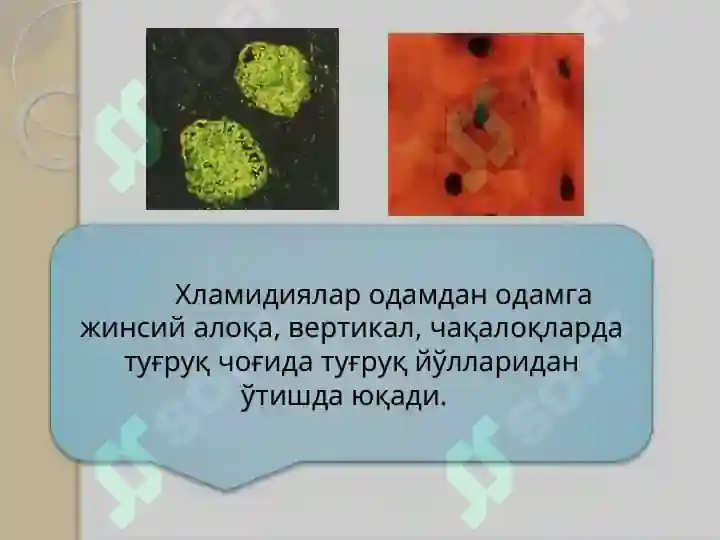 Хламидиялар одамдан одамга жинсий алоқа, вертикал, чақалоқларда туғруқ чоғида туғруқ йўлларидан ўтишда юқади.